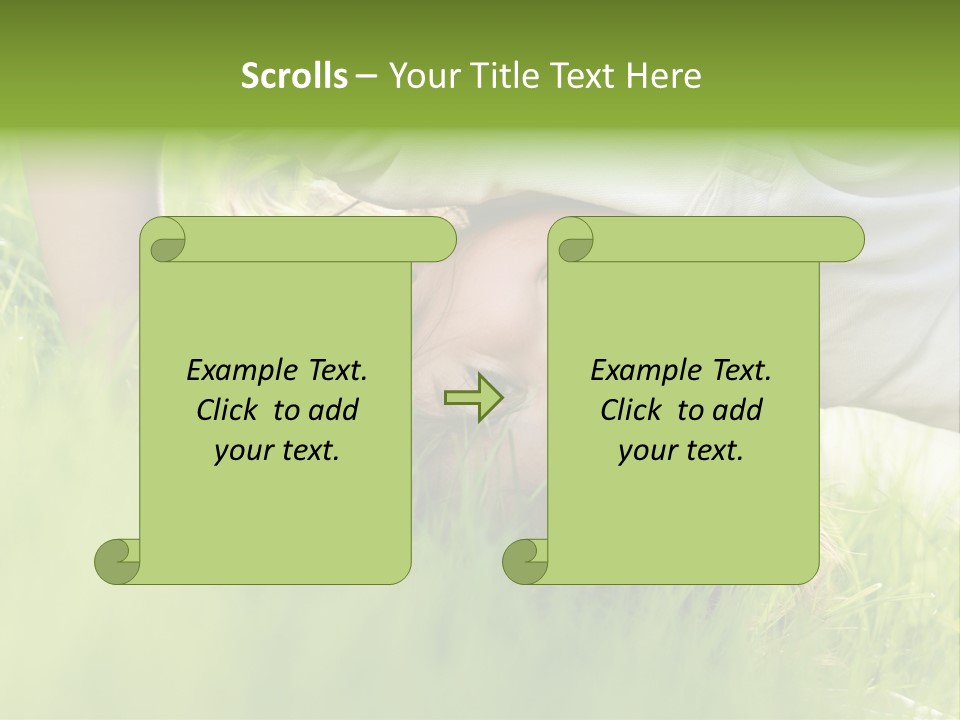 Scrolls – Your Title Text Here

Example Text. Click to add your text.

Example Text. Click to add your text.